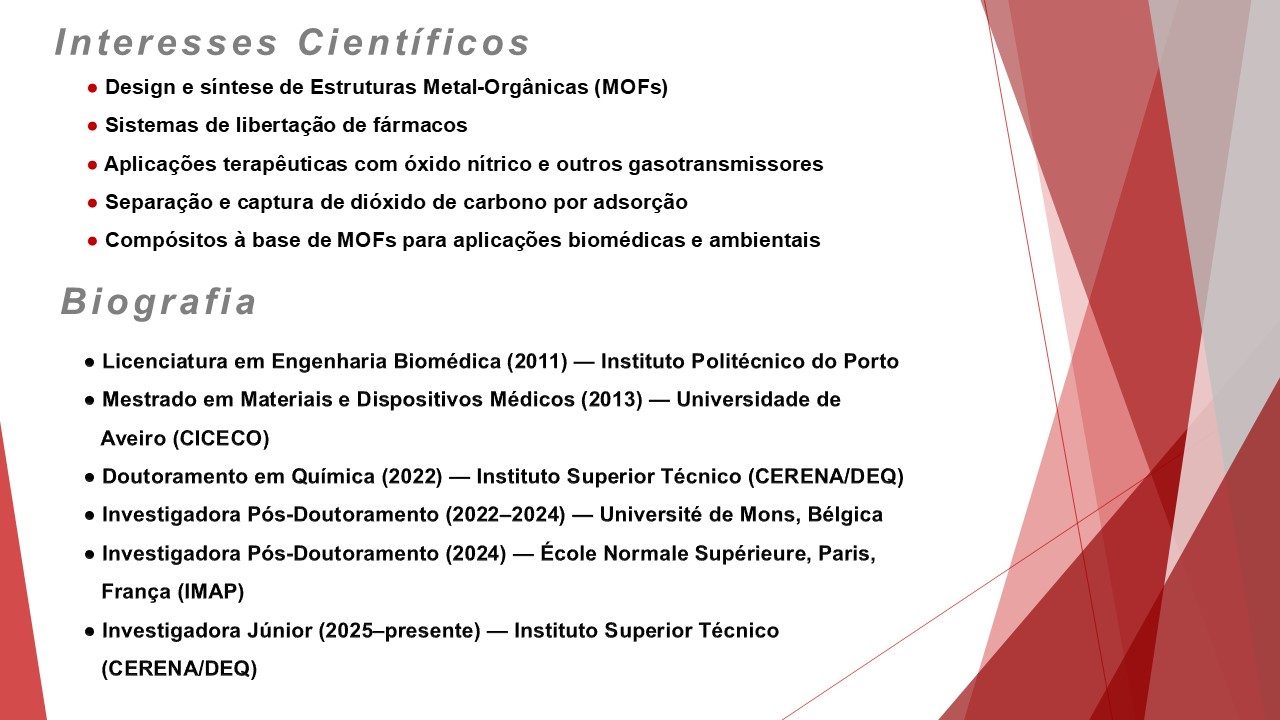 Interesses Científicos

● Design e síntese de Estruturas Metal-Orgânicas (MOFs)
● Sistemas de libertação de fármacos
● Aplicações terapêuticas com óxido nítrico e outros gasotransmissores
● Separação e captura de dióxido de carbono por adsorção
● Compósitos à base de MOFs para aplicações biomédicas e ambientais

Biografia

● Licenciatura em Engenharia Biomédica (2011) — Instituto Politécnico do Porto
● Mestrado em Materiais e Dispositivos Médicos (2013) — Universidade de Aveiro (CICECO)
● Doutoramento em Química (2022) — Instituto Superior Técnico (CERENA/DEQ)
● Investigadora Pós-Doutoramento (2022–2024) — Université de Mons, Bélgica
● Investigadora Pós-Doutoramento (2024) — École Normale Supérieure, Paris, França (IMAP)
● Investigadora Júnior (2025–presente) — Instituto Superior Técnico (CERENA/DEQ)